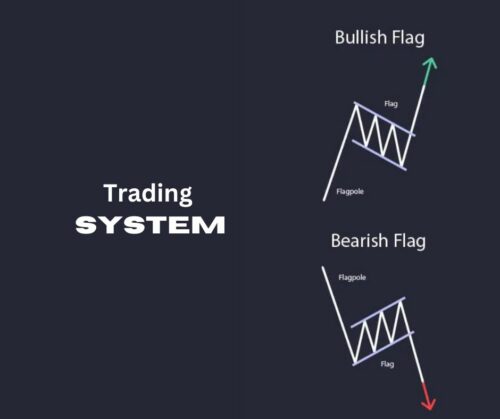 Trading
SYSTEM

Bullish Flag

Flag

Flagpole

Bearish Flag

Flagpole

Flag